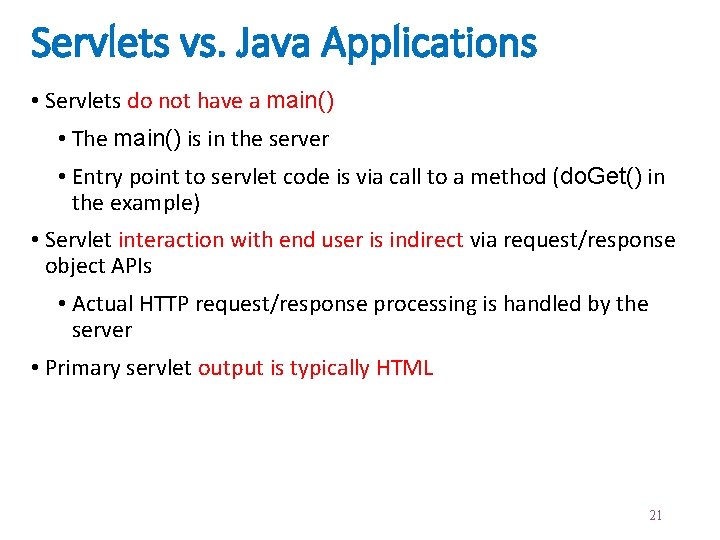 Servlets vs. Java Applications

• Servlets do not have a main()

• The main() is in the server

• Entry point to servlet code is via call to a method (doGet() in the example)

• Servlet interaction with end user is indirect via request/response object APIs

• Actual HTTP request/response processing is handled by the server

• Primary servlet output is typically HTML

21